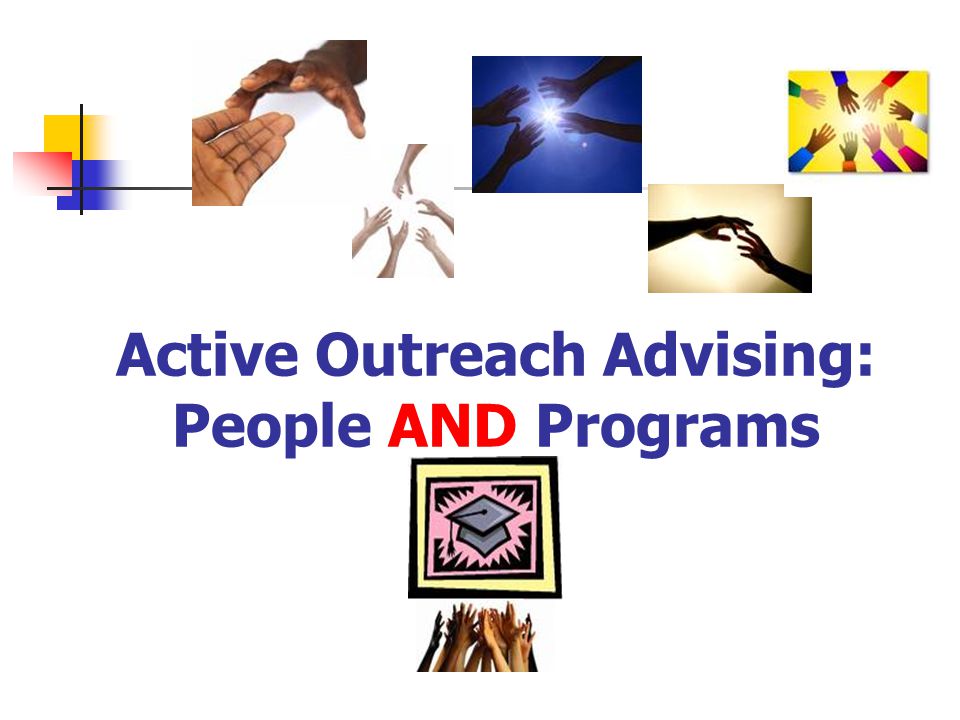 Active Outreach Advising:
People AND Programs